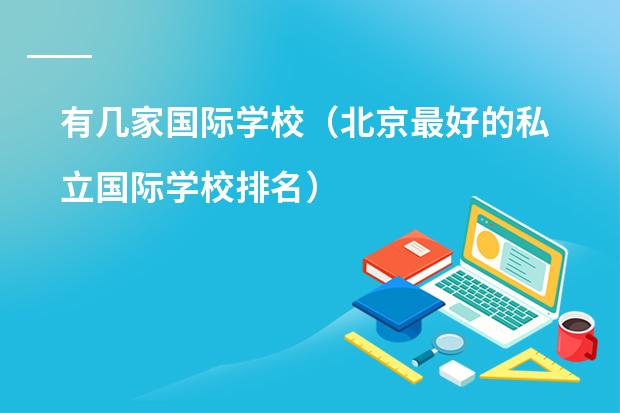 有几家国际学校（北京最好的私立国际学校排名）